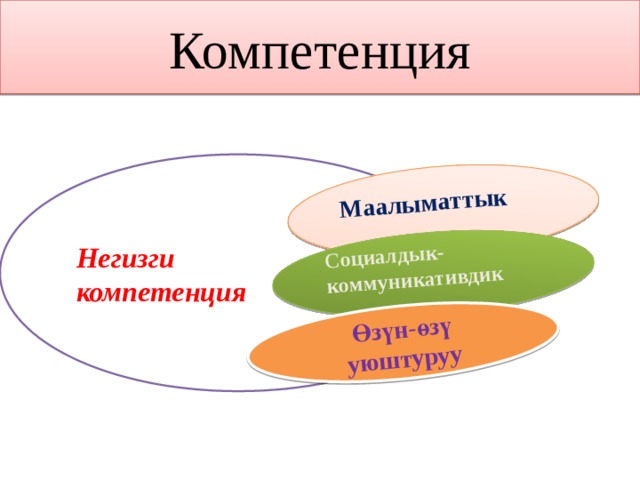 Компетенция

Негизги компетенция

Маалыматтык

Социалдык-коммуникативдик

Өзүн-өзү уюштуруу